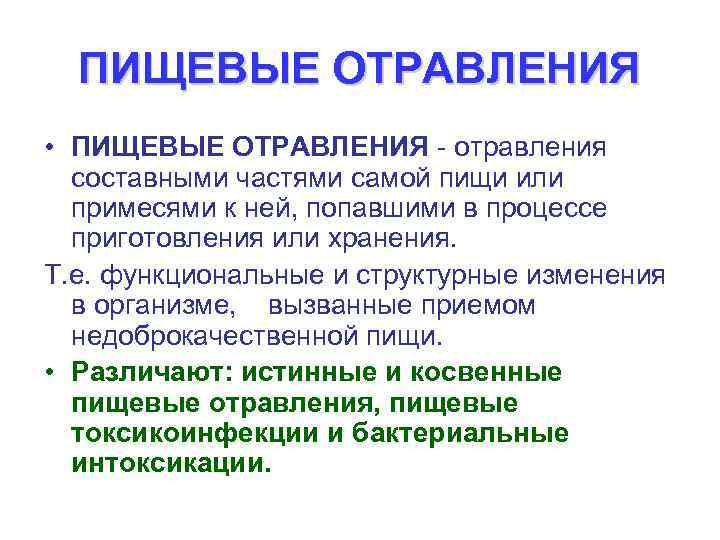 ПИЩЕВЫЕ ОТРАВЛЕНИЯ

• ПИЩЕВЫЕ ОТРАВЛЕНИЯ - отравления составными частями самой пищи или примесями к ней, попавшими в процессе приготовления или хранения.

Т.е. функциональные и структурные изменения в организме, вызванные приемом недоброкачественной пищи.

• Различают: истинные и косвенные пищевые отравления, пищевые токсикоинфекции и бактериальные интоксикации.